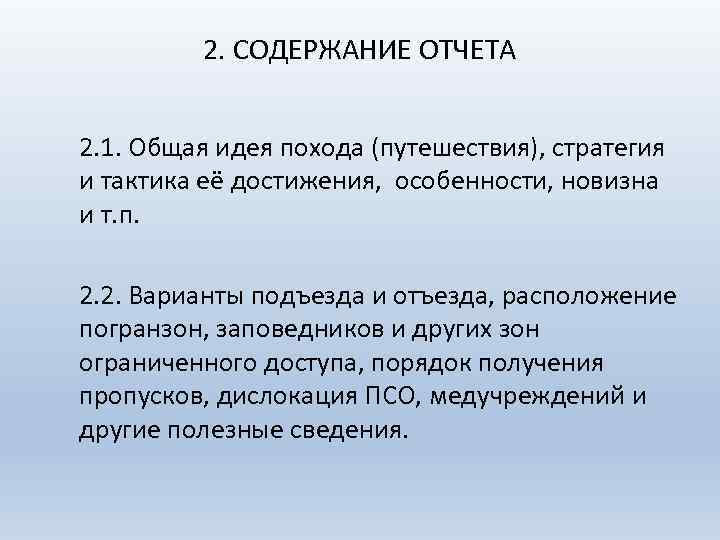 2. СОДЕРЖАНИЕ ОТЧЕТА

2.1. Общая идея похода (путешествия), стратегия и тактика её достижения, особенности, новизна и т.п.

2.2. Варианты подъезда и отъезда, расположение погранзон, заповедников и других зон ограниченного доступа, порядок получения пропусков, дислокация ПСО, медучреждений и другие полезные сведения.